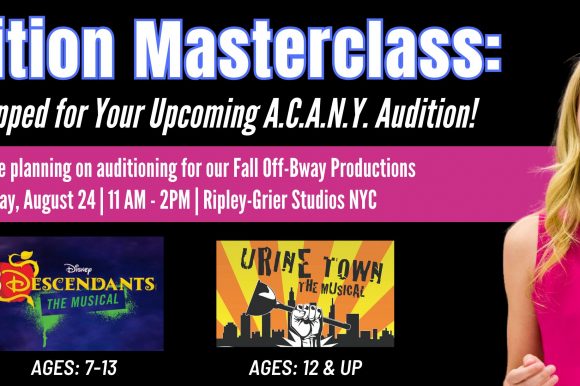 ition Masterclass:

pped for Your Upcoming A.C.A.N.Y. Audition!

e planning on auditioning for our Fall Off-Bway Productions
ay, August 24 | 11 AM - 2PM | Ripley-Grier Studios NYC

Disney
DESCENDANTS
THE MUSICAL

AGES: 7-13

URINE TOWN
THE MUSICAL

AGES: 12 & UP